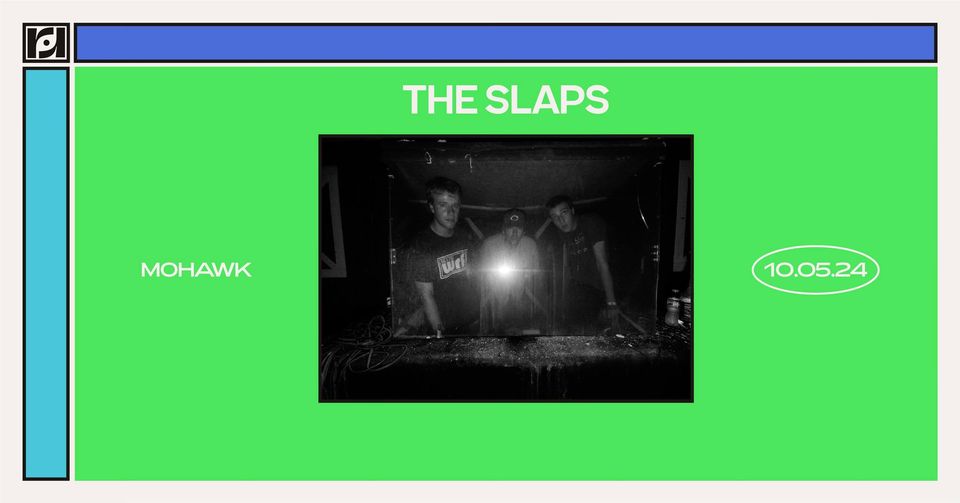 THE SLAPS

MOHAWK

10.05.24